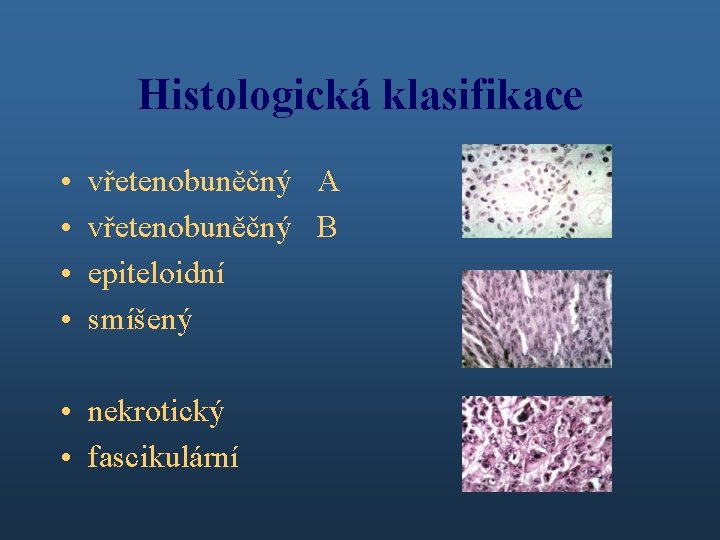 Histologická klasifikace

• vřetenobuněčný A
• vřetenobuněčný B
• epiteloidní
• smíšený

• nekrotický
• fascikulární